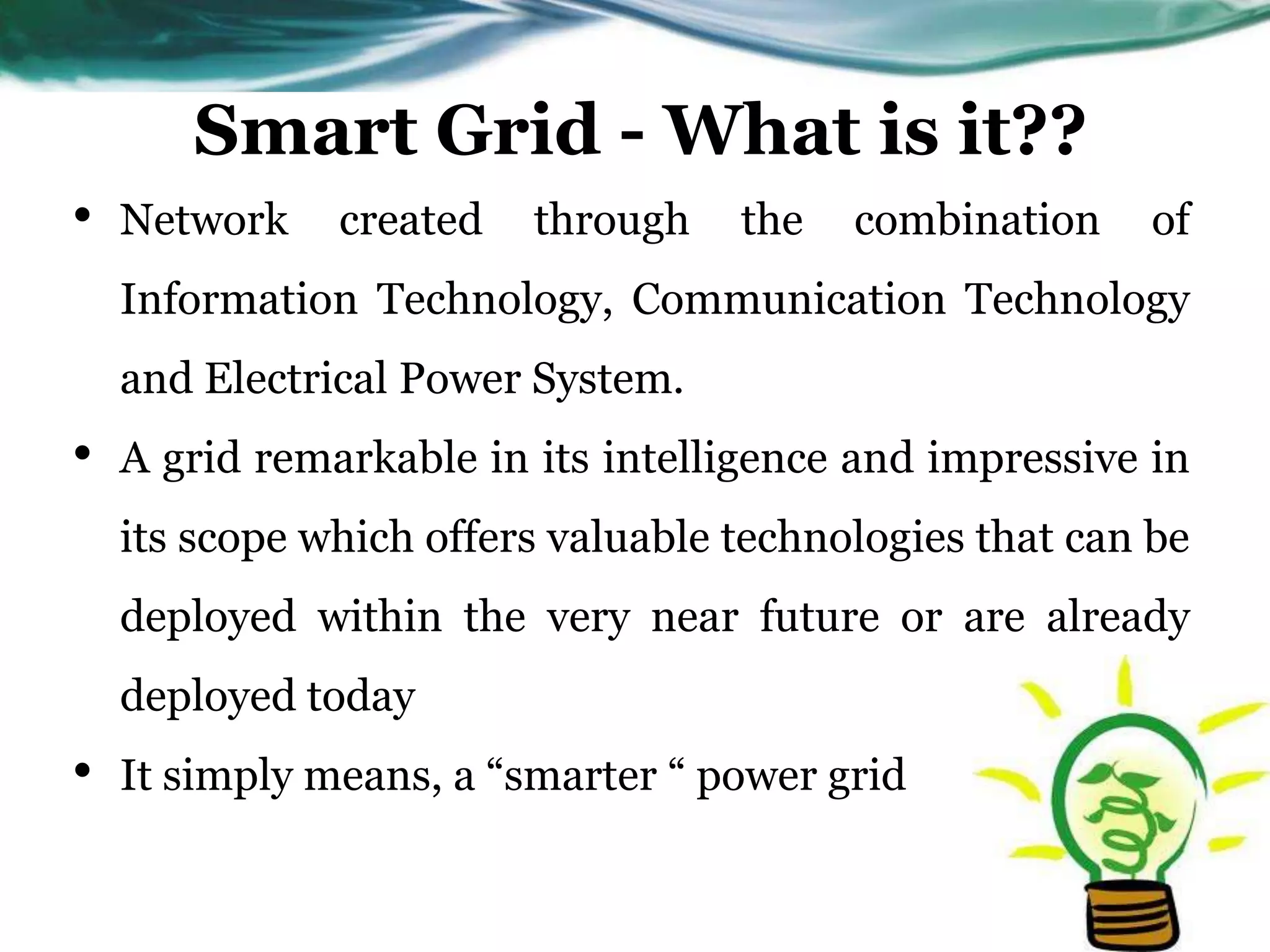 Smart Grid - What is it??

• Network created through the combination of Information Technology, Communication Technology and Electrical Power System.

• A grid remarkable in its intelligence and impressive in its scope which offers valuable technologies that can be deployed within the very near future or are already deployed today

• It simply means, a “smarter “ power grid